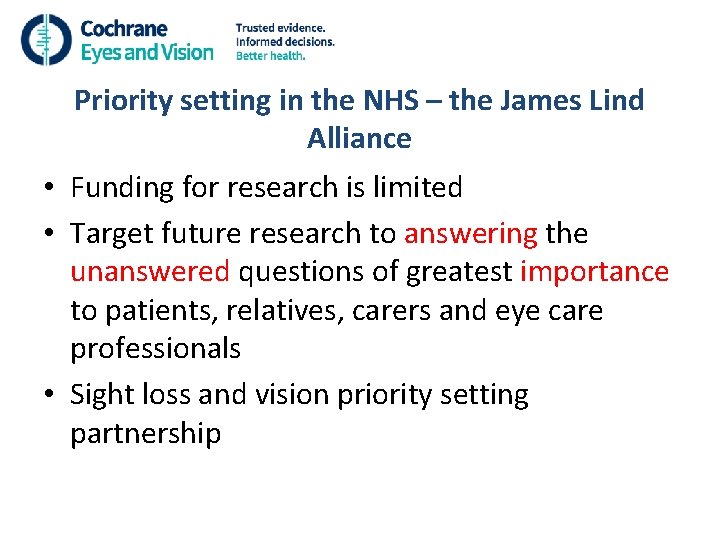 Cochrane
Eyes and Vision

Trusted evidence.
Informed decisions.
Better health.

Priority setting in the NHS – the James Lind Alliance

• Funding for research is limited
• Target future research to answering the unanswered questions of greatest importance to patients, relatives, carers and eye care professionals
• Sight loss and vision priority setting partnership